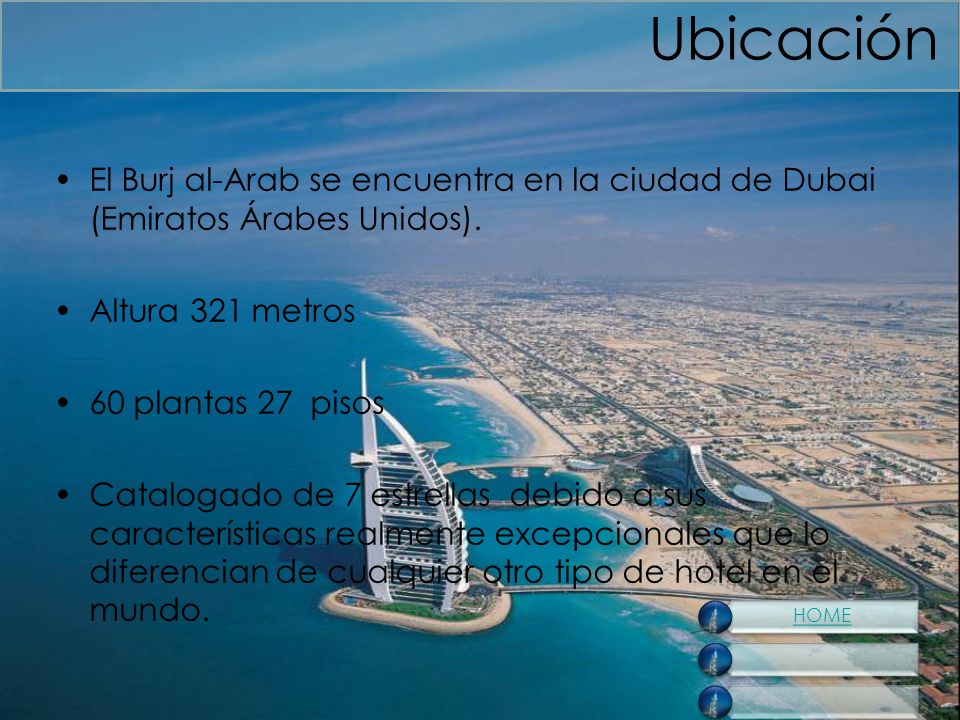 Ubicación

• El Burj al-Arab se encuentra en la ciudad de Dubai (Emiratos Árabes Unidos).

• Altura 321 metros

• 60 plantas 27 pisos

• Catalogado de 7 estrellas debido a sus características realmente excepcionales que lo diferencian de cualquier otro tipo de hotel en el mundo.

HOME